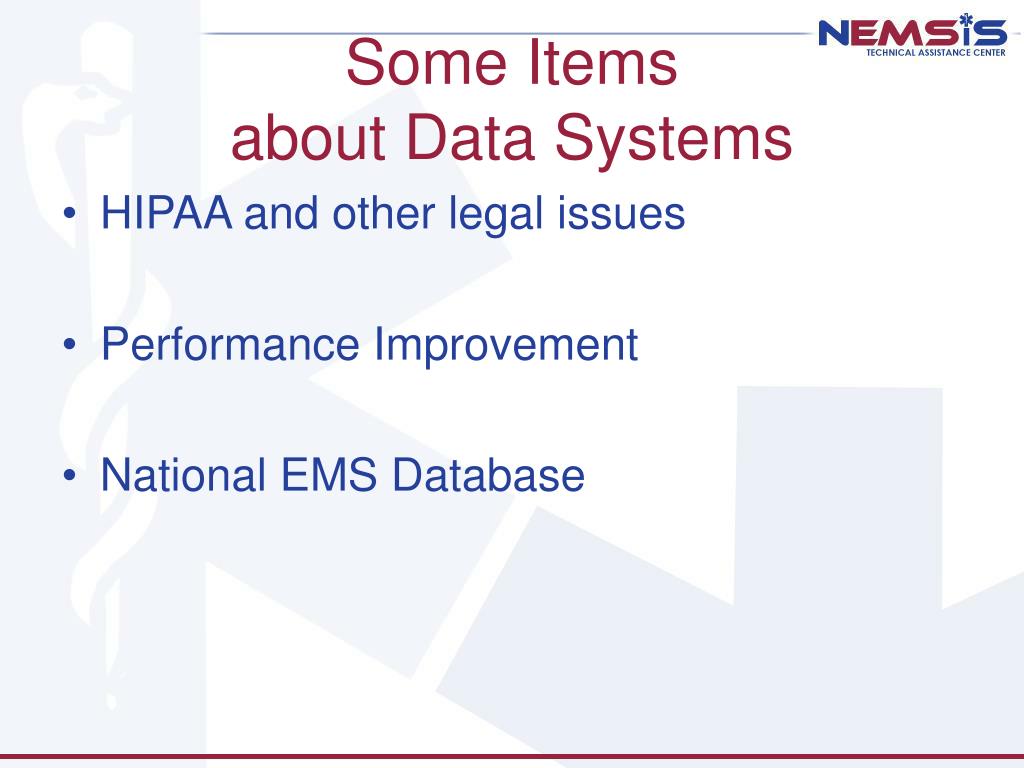 NEMSIS
TECHNICAL ASSISTANCE CENTER

Some Items
about Data Systems

• HIPAA and other legal issues

• Performance Improvement

• National EMS Database